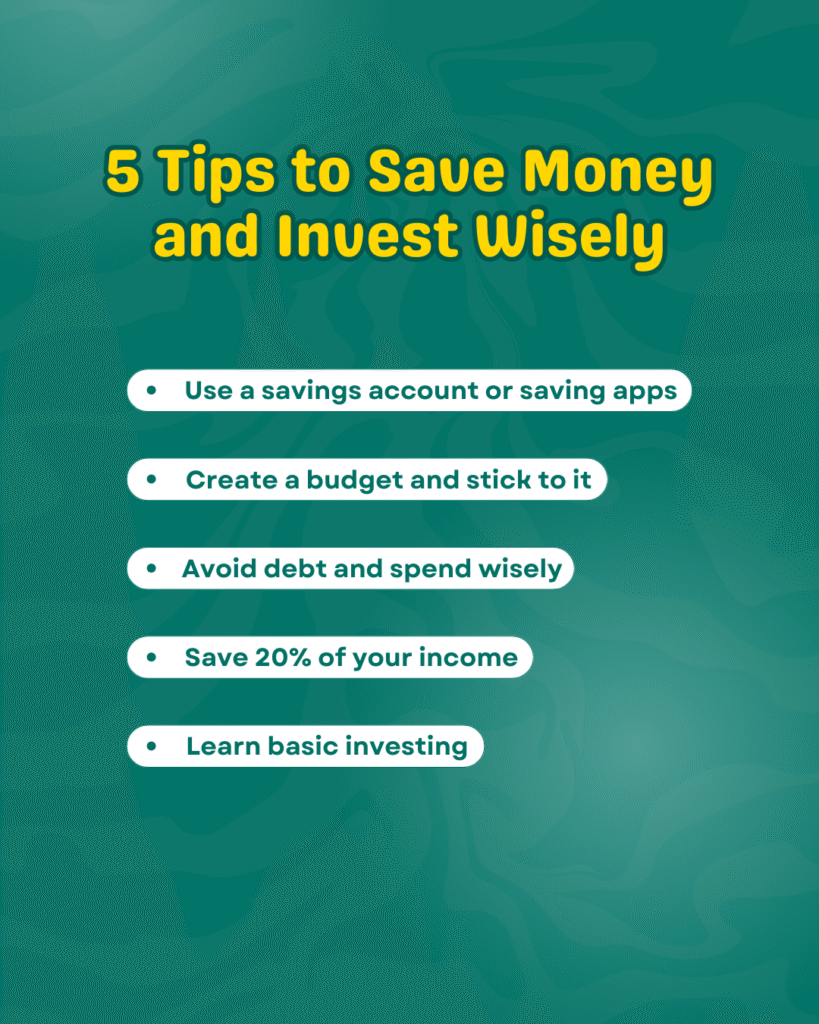 5 Tips to Save Money and Invest Wisely

• Use a savings account or saving apps

• Create a budget and stick to it

• Avoid debt and spend wisely

• Save 20% of your income

• Learn basic investing